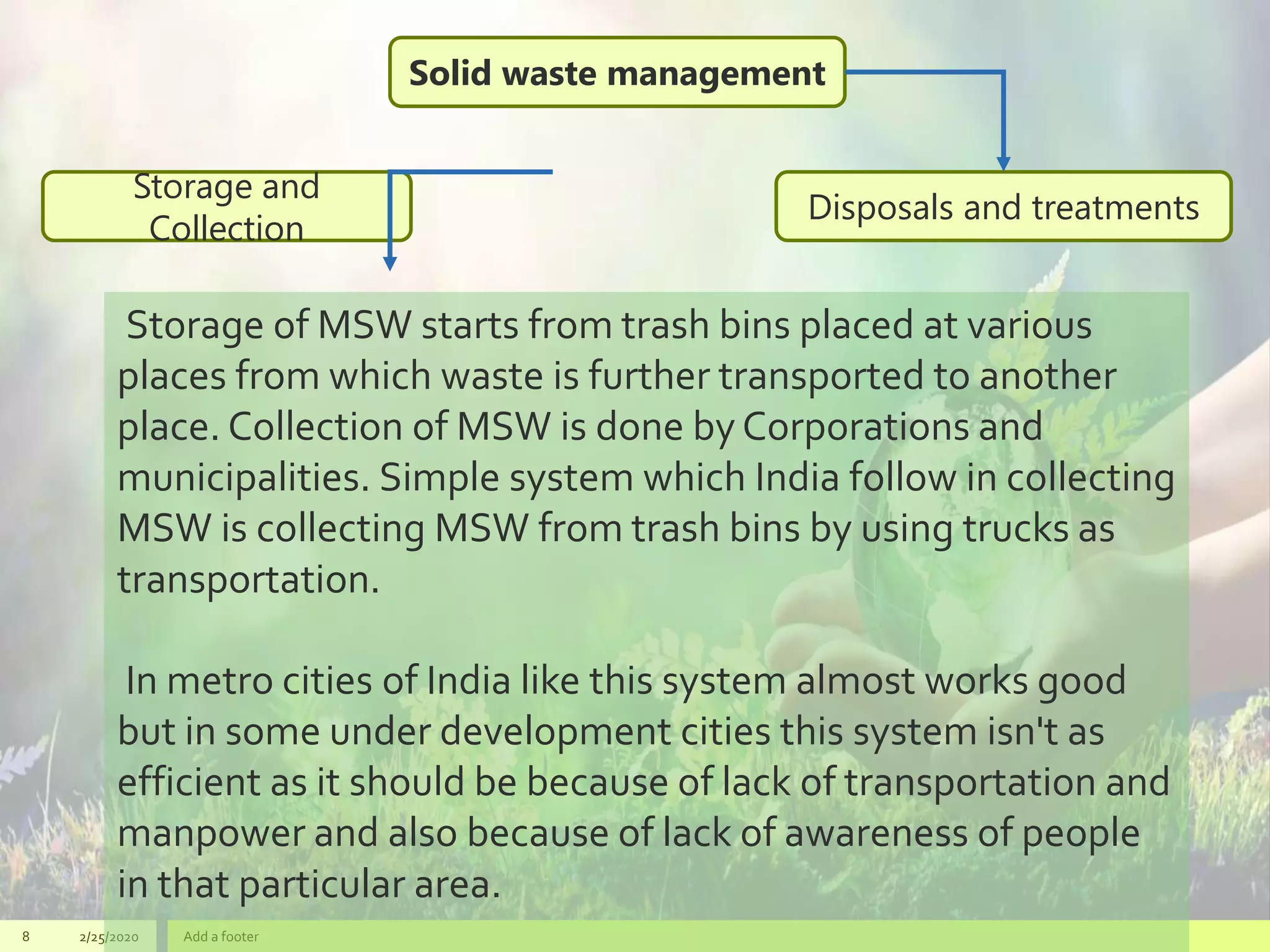 Solid waste management

Storage and Collection

Disposals and treatments

Storage of MSW starts from trash bins placed at various places from which waste is further transported to another place. Collection of MSW is done by Corporations and municipalities. Simple system which India follow in collecting MSW is collecting MSW from trash bins by using trucks as transportation.

In metro cities of India like this system almost works good but in some under development cities this system isn't as efficient as it should be because of lack of transportation and manpower and also because of lack of awareness of people in that particular area.

8 2/25/2020 Add a footer